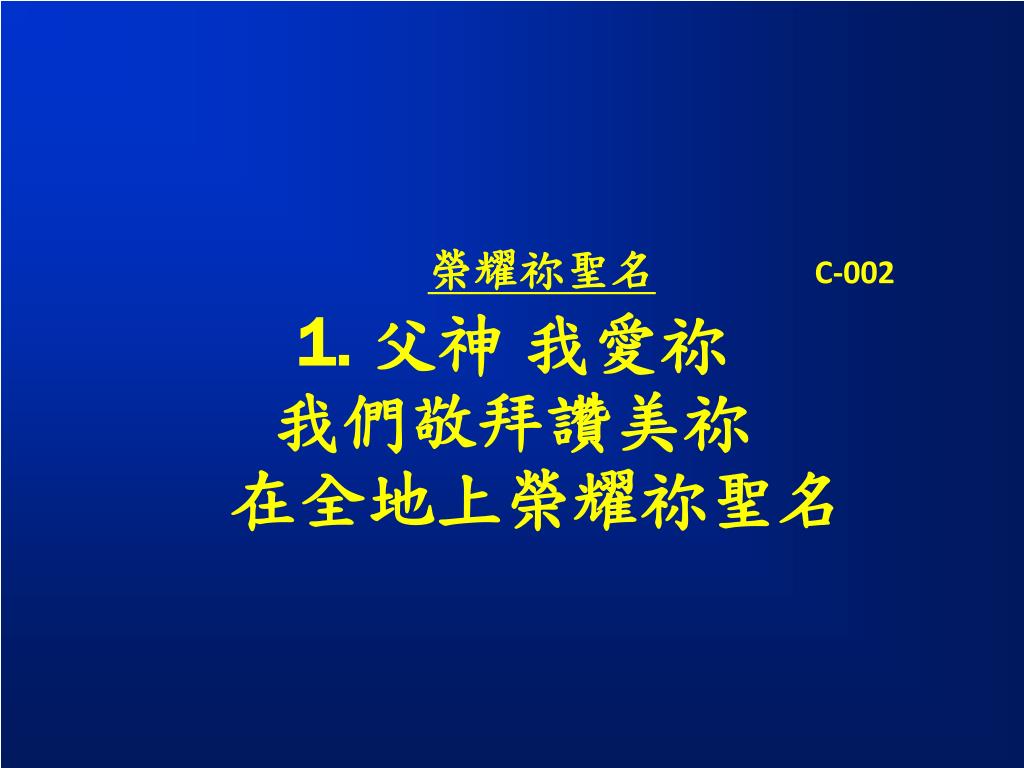 榮耀祢聖名 C-002

1. 父神 我愛祢
我們敬拜讚美祢
在全地上榮耀祢聖名